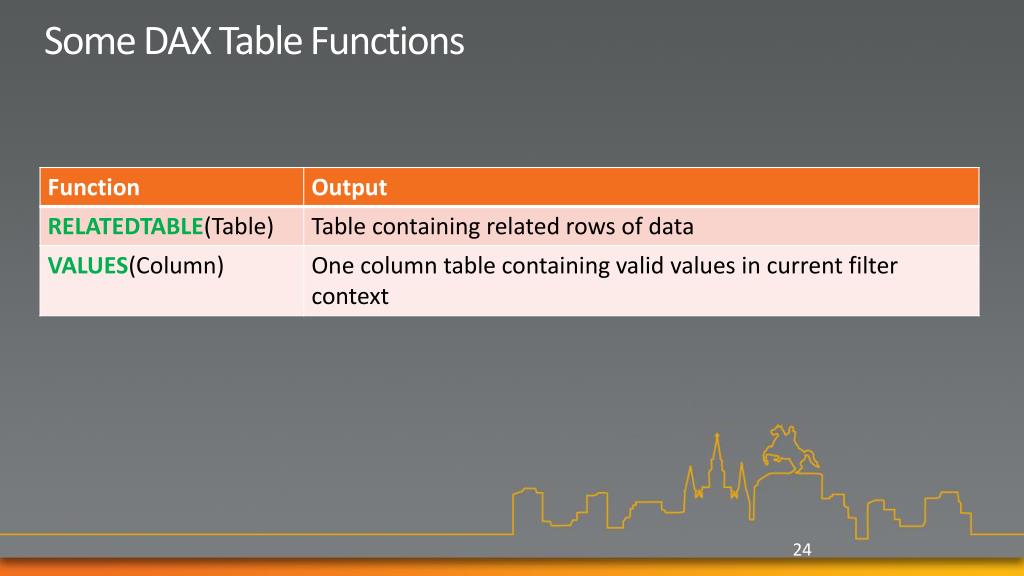 Some DAX Table Functions

| Function | Output |
|---|---|
| RELATEDTABLE(Table) | Table containing related rows of data |
| VALUES(Column) | One column table containing valid values in current filter context |

24